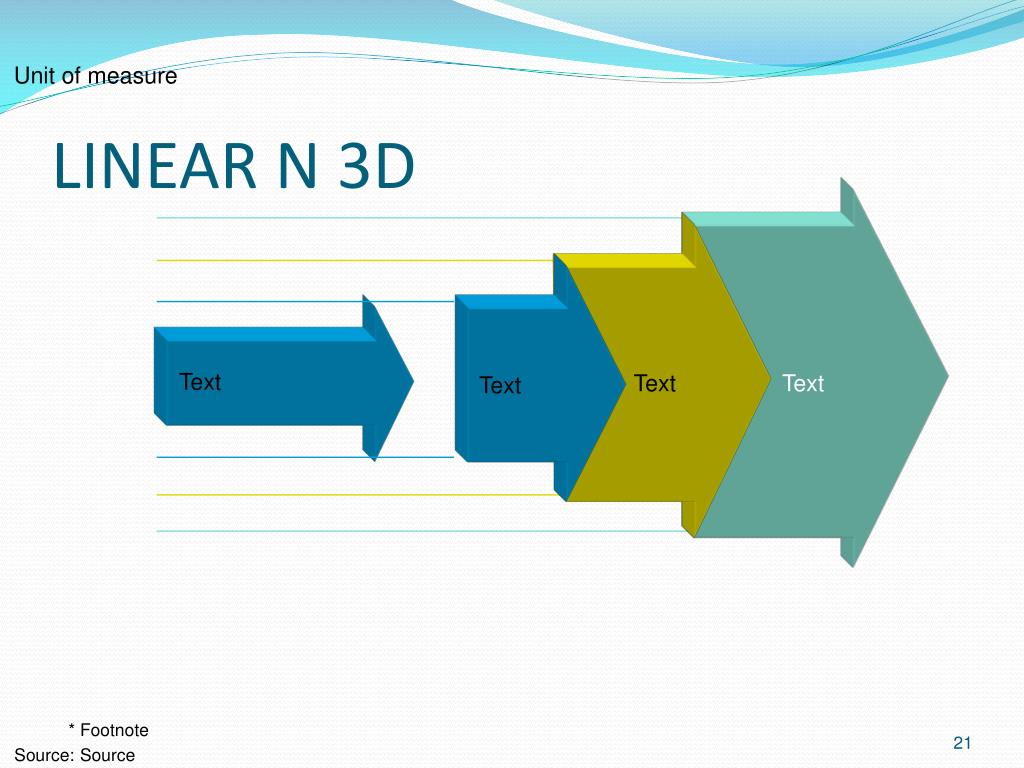 Unit of measure

LINEAR N 3D

Text

Text

Text

Text

* Footnote

Source: Source

21